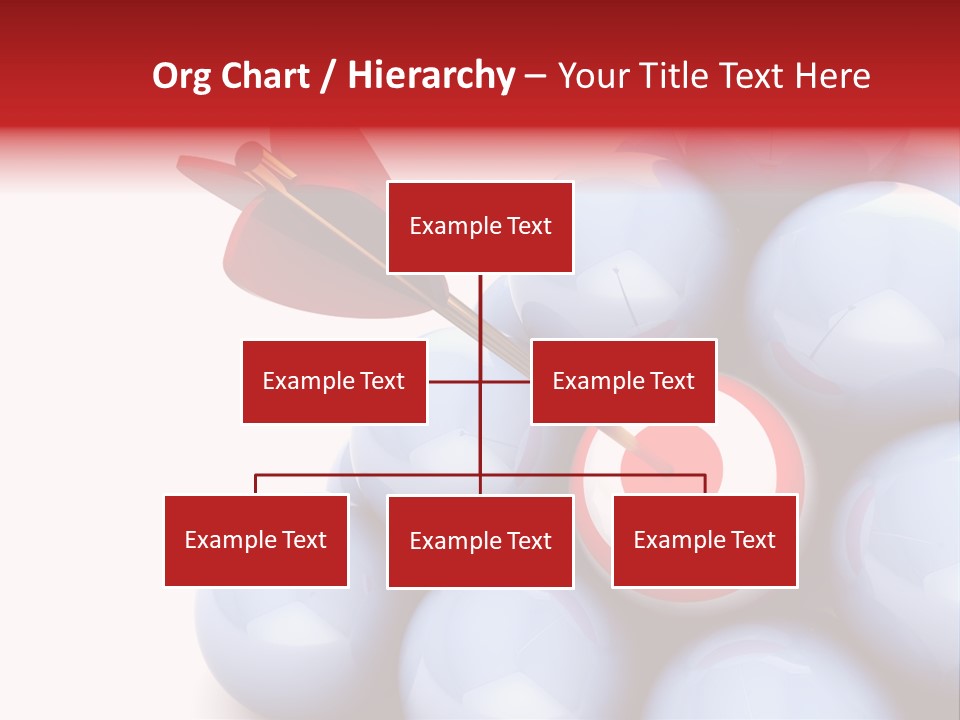 Org Chart / Hierarchy – Your Title Text Here

Example Text

Example Text

Example Text

Example Text

Example Text

Example Text